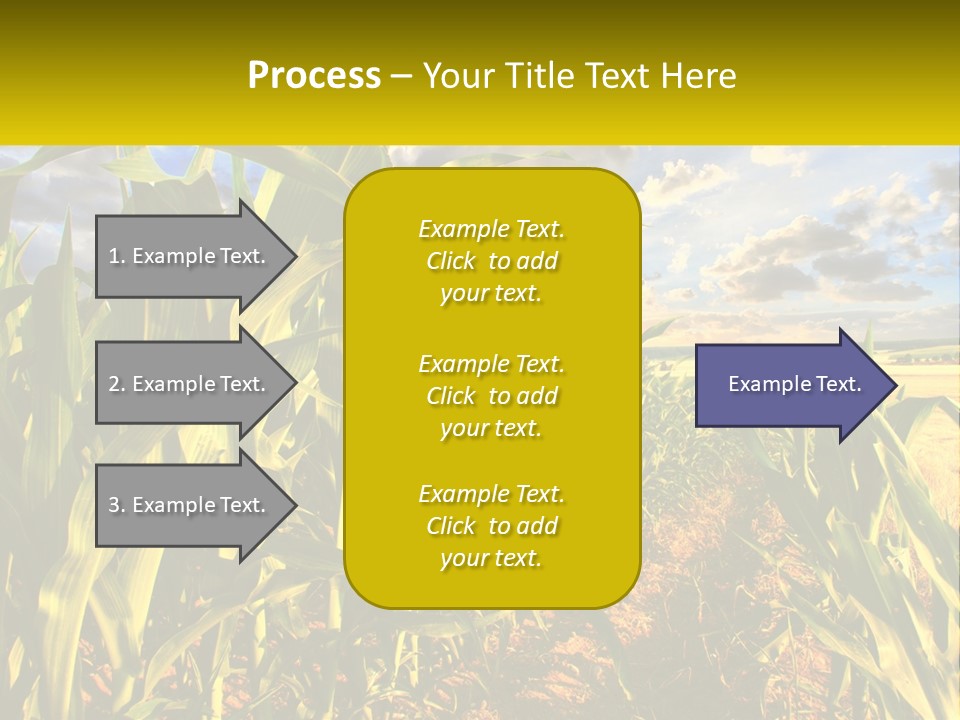 Process – Your Title Text Here

1. Example Text.

2. Example Text.

3. Example Text.

Example Text. Click to add your text.

Example Text. Click to add your text.

Example Text. Click to add your text.

Example Text.